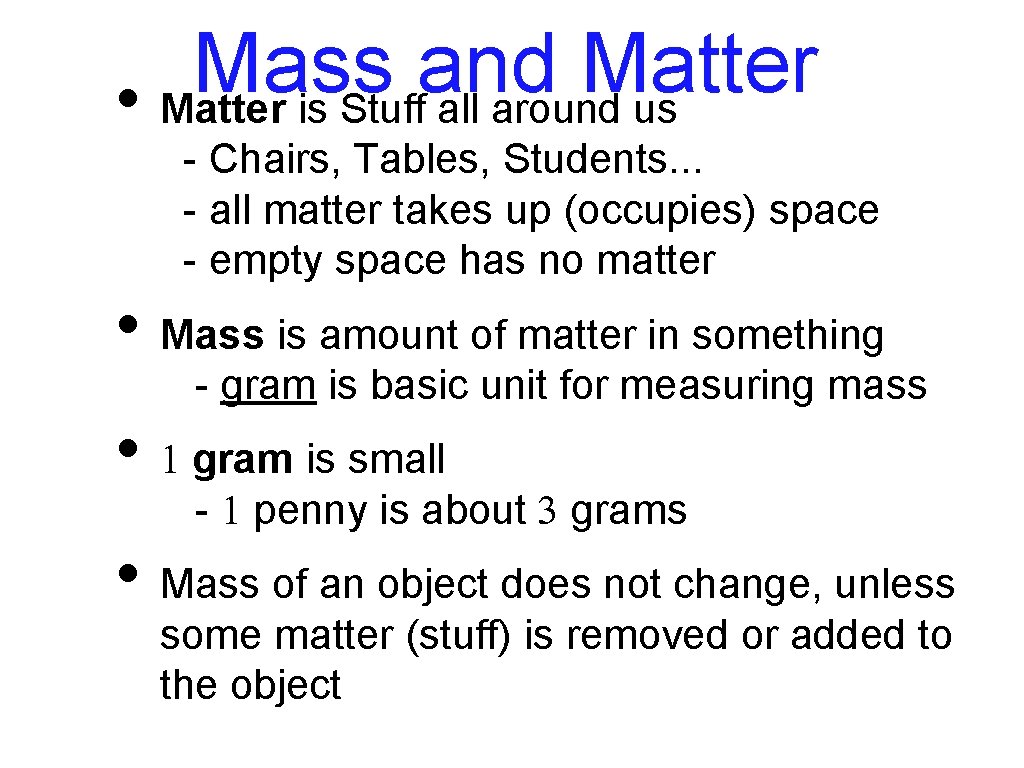 Mass and Matter

• Matter is Stuff all around us
- Chairs, Tables, Students...
- all matter takes up (occupies) space
- empty space has no matter

• Mass is amount of matter in something
- gram is basic unit for measuring mass

• 1 gram is small
- 1 penny is about 3 grams

• Mass of an object does not change, unless some matter (stuff) is removed or added to the object